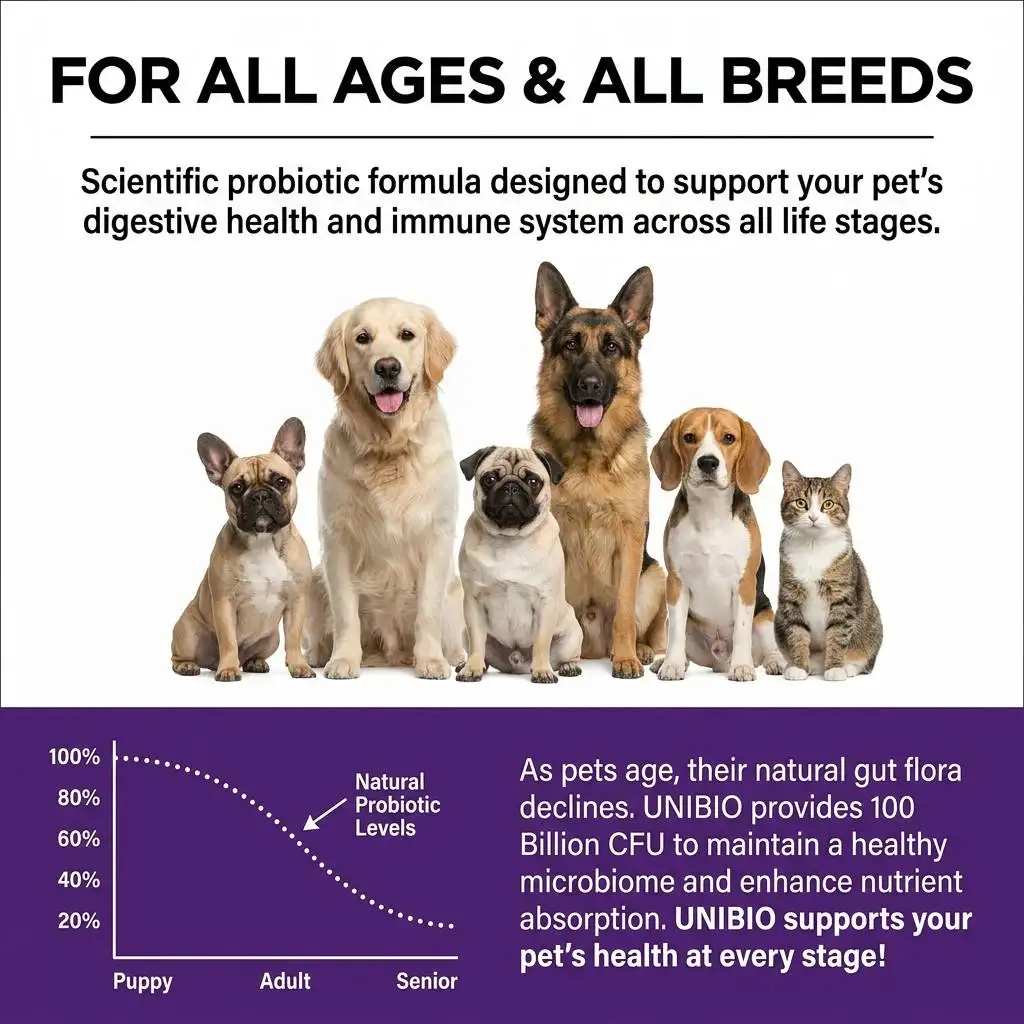 FOR ALL AGES & ALL BREEDS

Scientific probiotic formula designed to support your pet's digestive health and immune system across all life stages.

100%
80%
60%
40%
20%
Natural Probiotic Levels
Puppy
Adult
Senior

As pets age, their natural gut flora declines. UNIBIO provides 100 Billion CFU to maintain a healthy microbiome and enhance nutrient absorption. UNIBIO supports your pet's health at every stage!